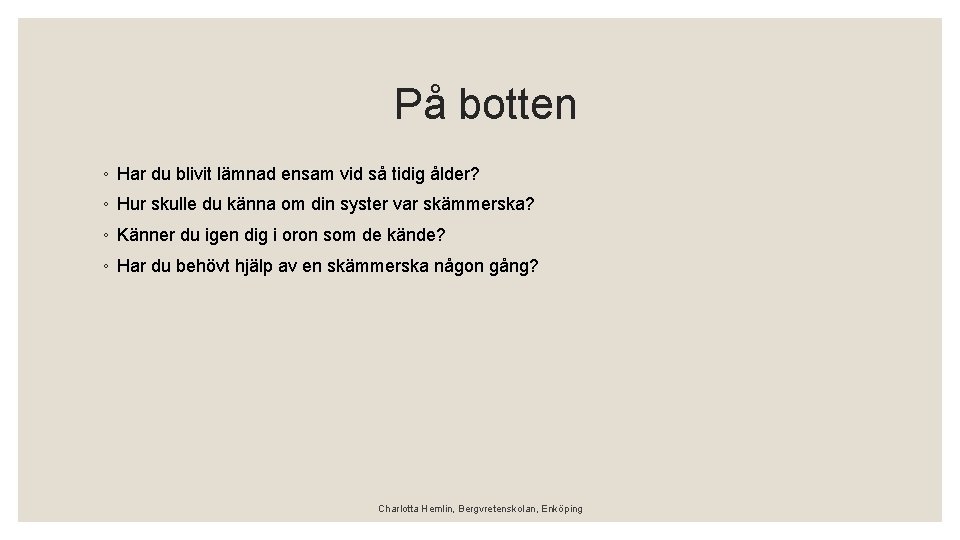 På botten

◦ Har du blivit lämnad ensam vid så tidig ålder?
◦ Hur skulle du känna om din syster var skämmerska?
◦ Känner du igen dig i oron som de kände?
◦ Har du behövt hjälp av en skämmerska någon gång?

Charlotta Hemlin, Bergvretenskolan, Enköping